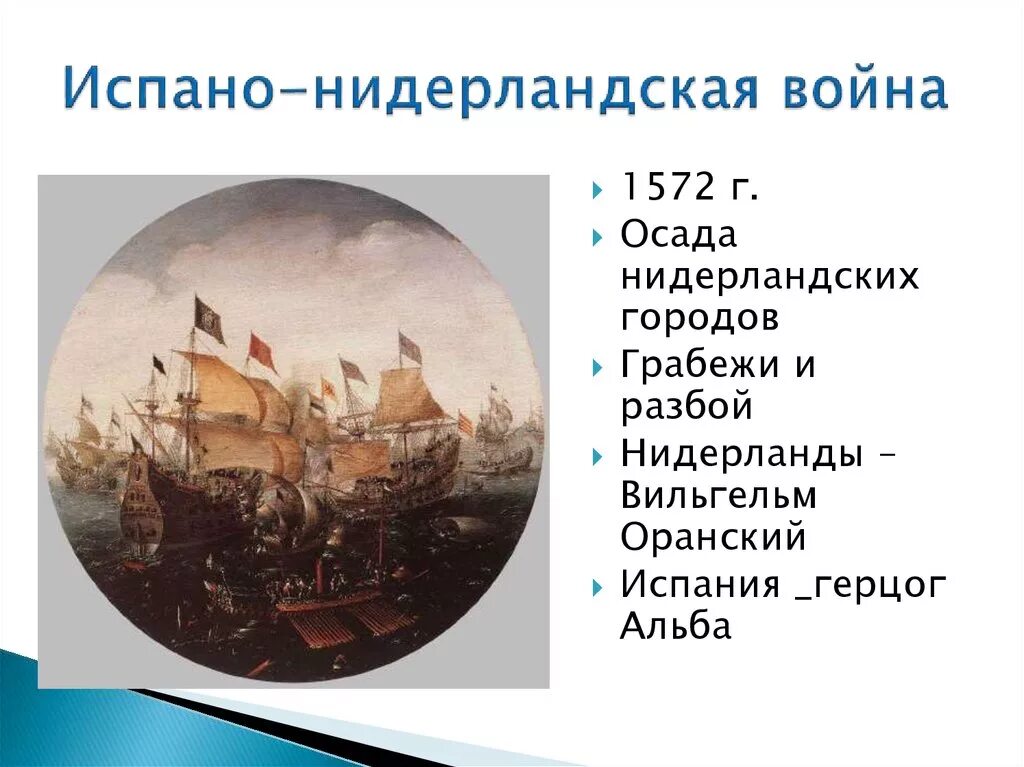 Испано-нидерландская война

1572 г.

Осада нидерландских городов

Грабежи и разбой

Нидерланды – Вильгельм Оранский

Испания _герцог Альба